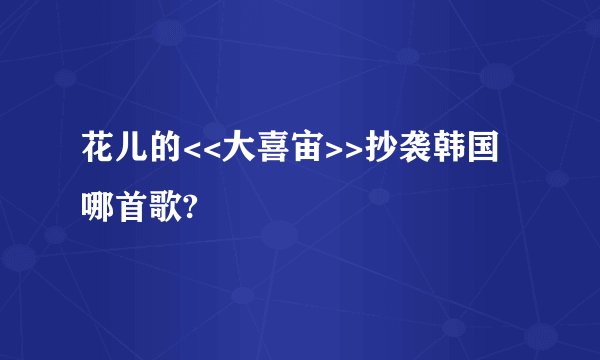 花儿的<<大喜宙>>抄袭韩国哪首歌?